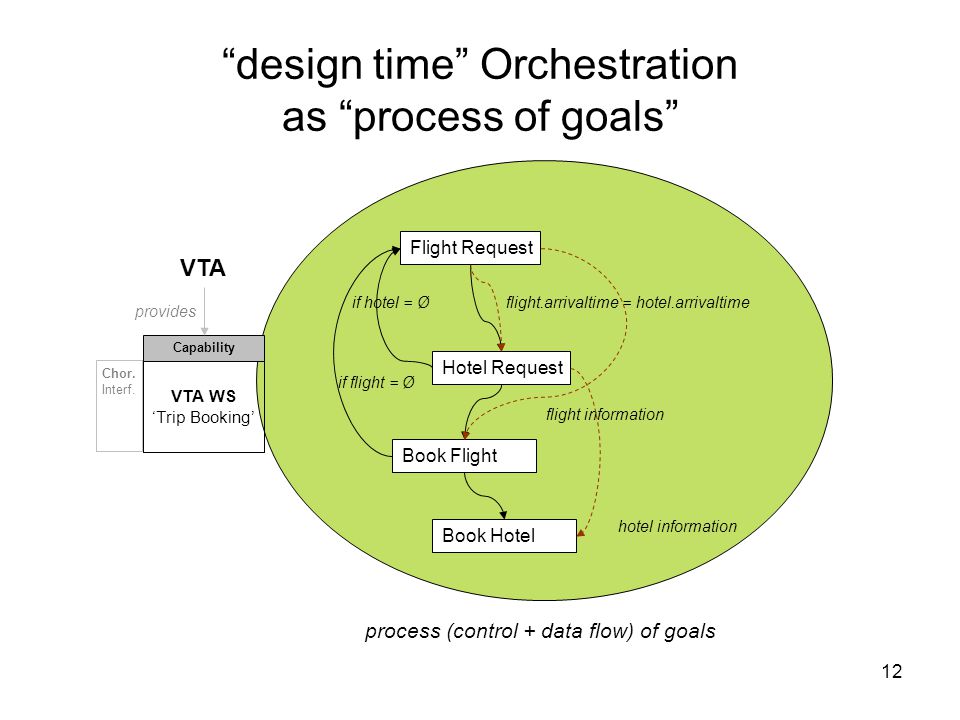 “design time” Orchestration as “process of goals”

VTA

provides

Capability

Chor. Interf.

VTA WS
‘Trip Booking’

Flight Request

if hotel = Ø

flight.arrivaltime = hotel.arrivaltime

Hotel Request

if flight = Ø

flight information

Book Flight

Book Hotel

hotel information

process (control + data flow) of goals

12